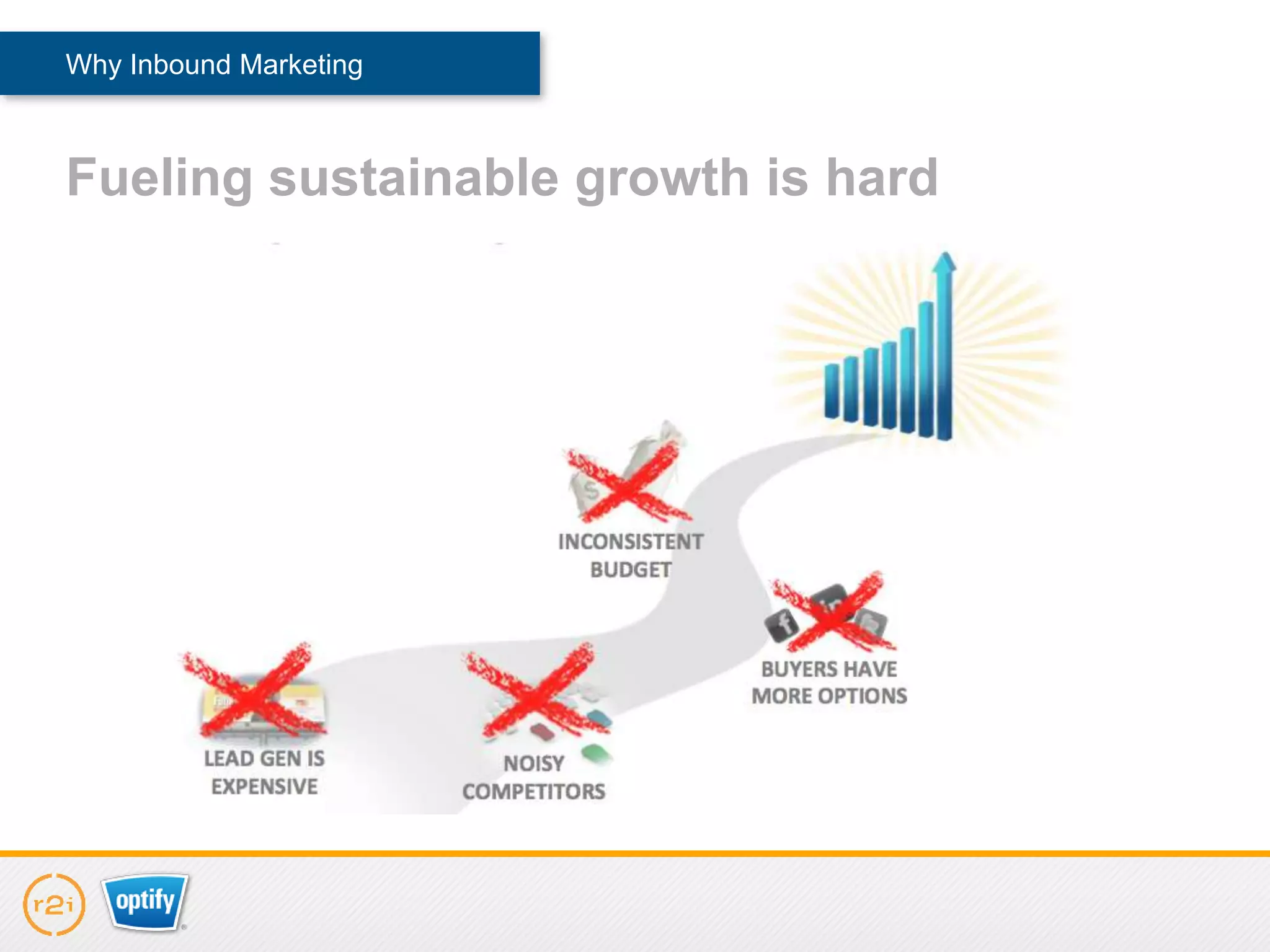 Why Inbound Marketing

Fueling sustainable growth is hard

INCONSISTENT BUDGET

BUYERS HAVE MORE OPTIONS

LEAD GEN IS EXPENSIVE

NOISY COMPETITORS

r2i

optify